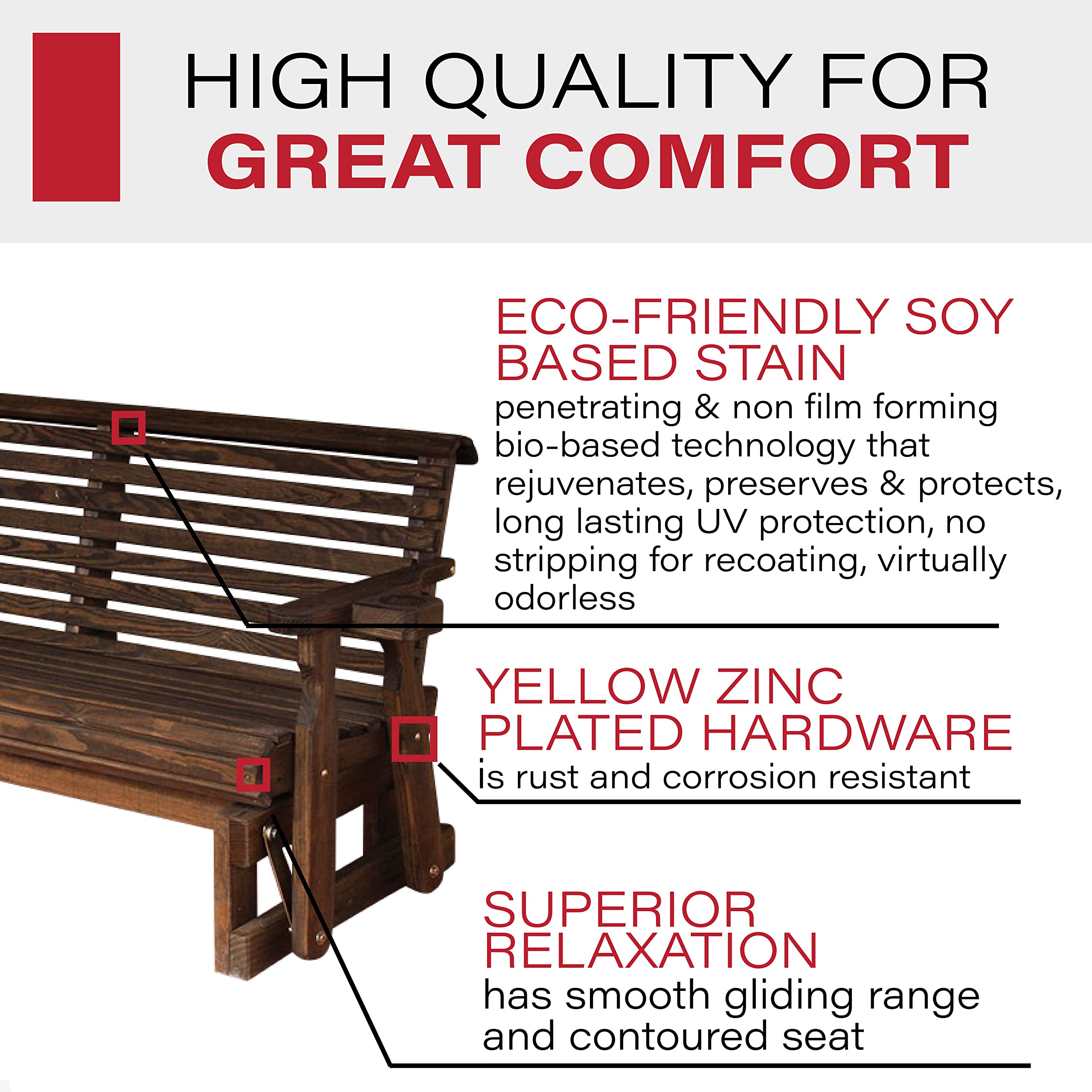 HIGH QUALITY FOR
GREAT COMFORT

ECO-FRIENDLY SOY BASED STAIN
penetrating & non film forming bio-based technology that rejuvenates, preserves & protects, long lasting UV protection, no stripping for recoating, virtually odorless

YELLOW ZINC PLATED HARDWARE
is rust and corrosion resistant

SUPERIOR RELAXATION
has smooth gliding range and contoured seat